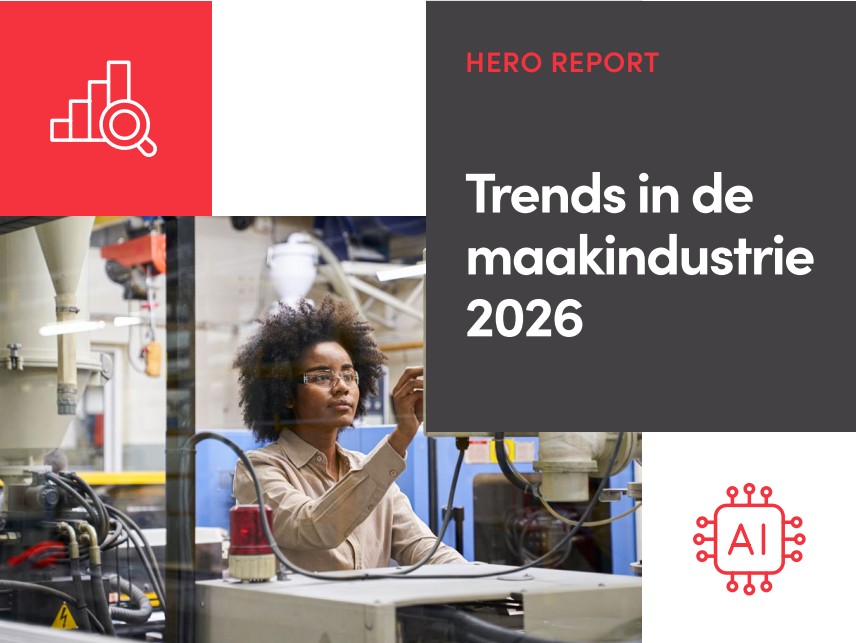 HERO REPORT

Trends in de maakindustrie 2026

AI